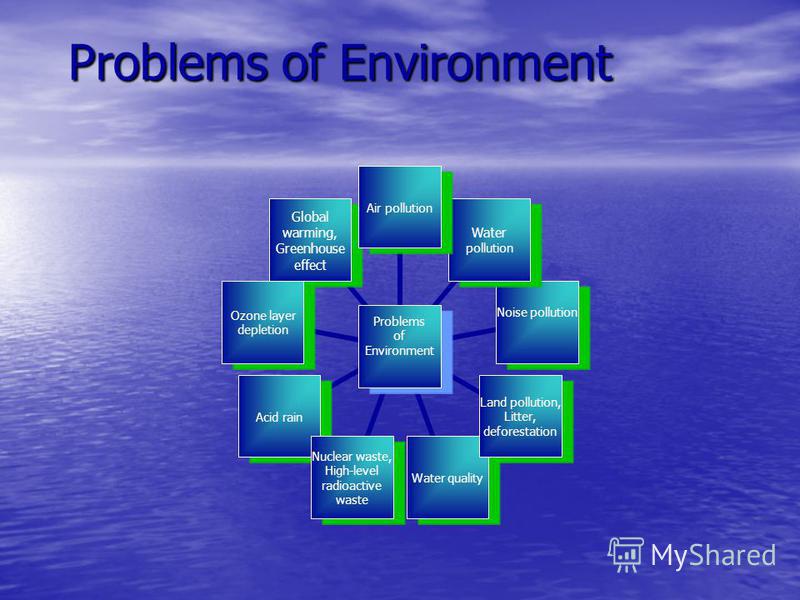 Problems of Environment

Problems of Environment

Air pollution

Water pollution

Noise pollution

Land pollution, Litter, deforestation

Water quality

Nuclear waste, High-level radioactive waste

Acid rain

Ozone layer depletion

Global warming, Greenhouse effect

MyShared